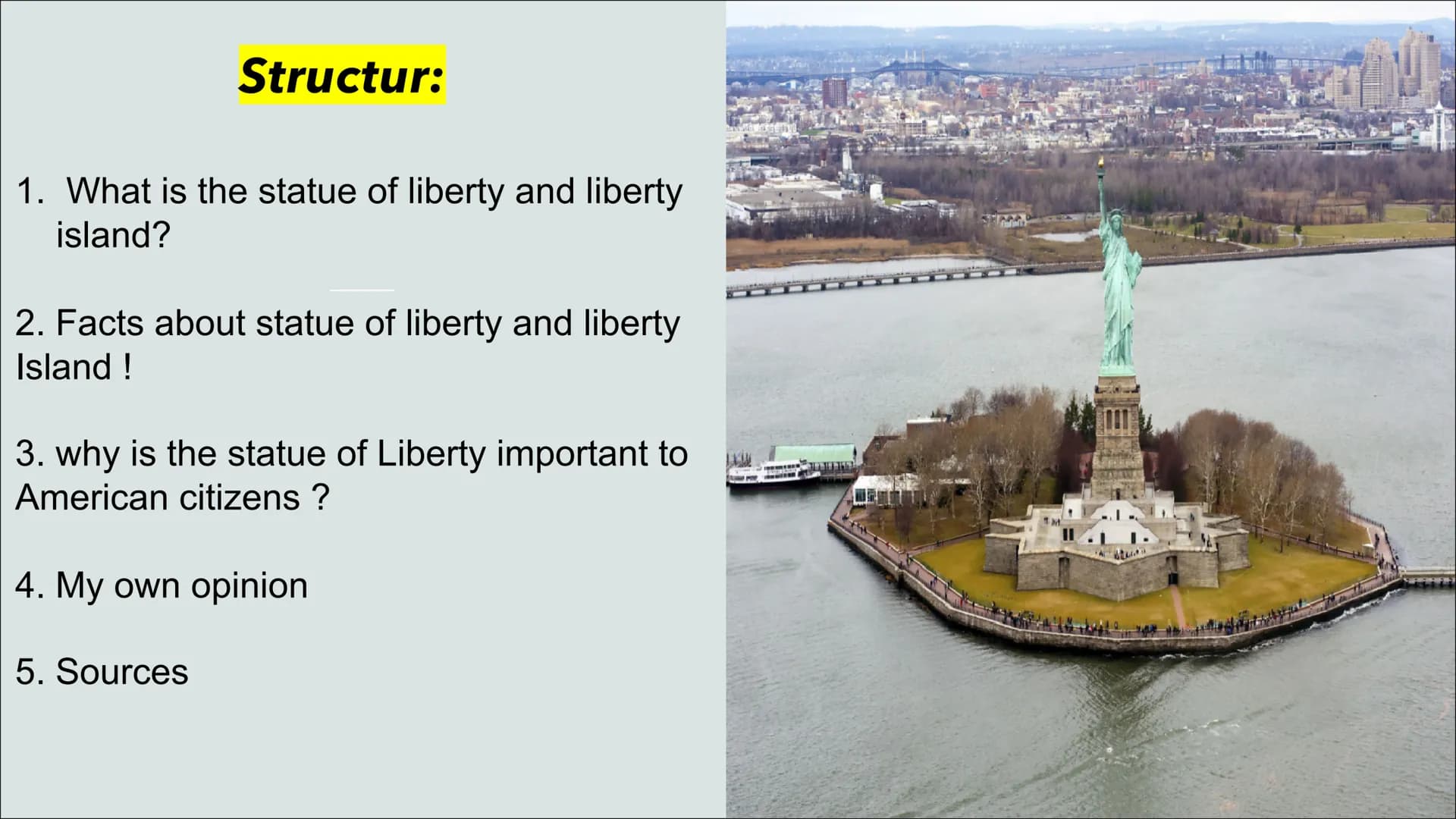 Structur:

1. What is the statue of liberty and liberty island?

2. Facts about statue of liberty and liberty Island !

3. why is the statue of Liberty important to American citizens ?

4. My own opinion

5. Sources